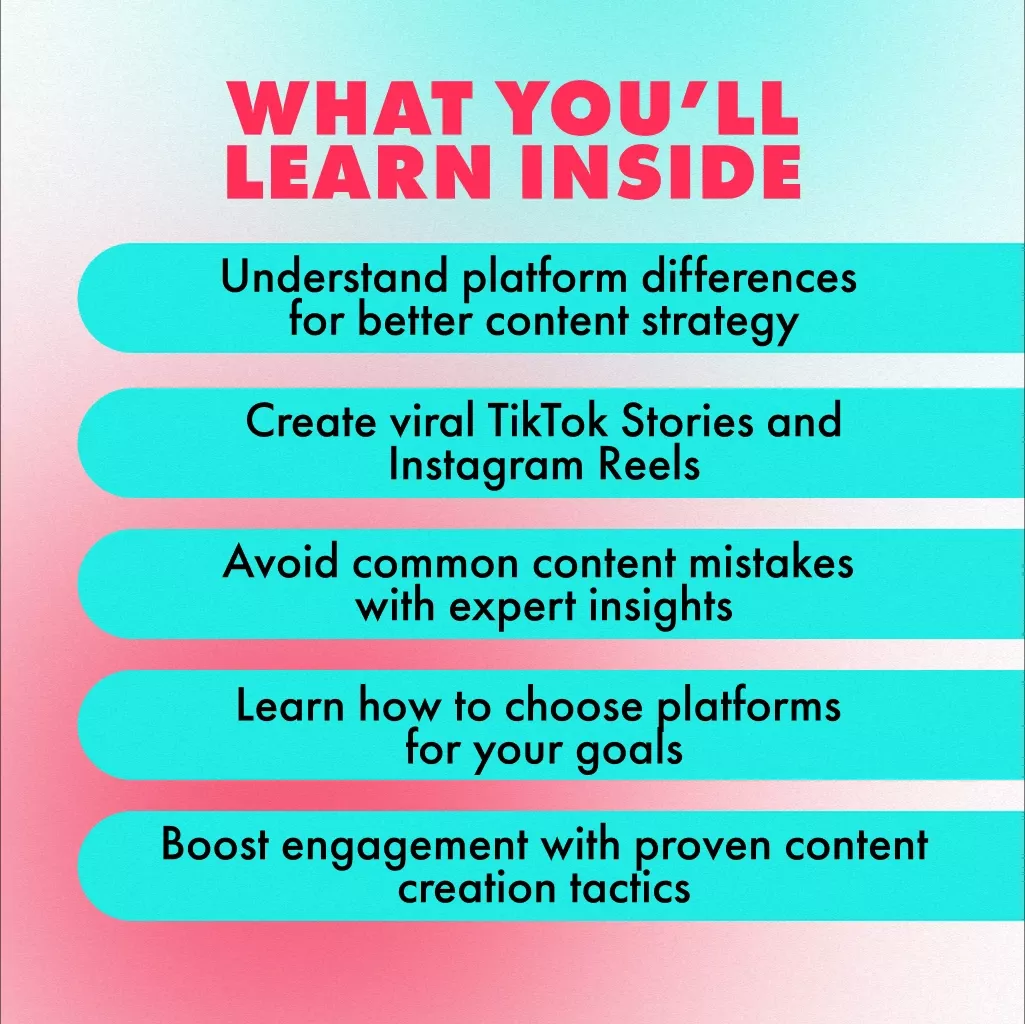 WHAT YOU'LL LEARN INSIDE

Understand platform differences for better content strategy

Create viral TikTok Stories and Instagram Reels

Avoid common content mistakes with expert insights

Learn how to choose platforms for your goals

Boost engagement with proven content creation tactics